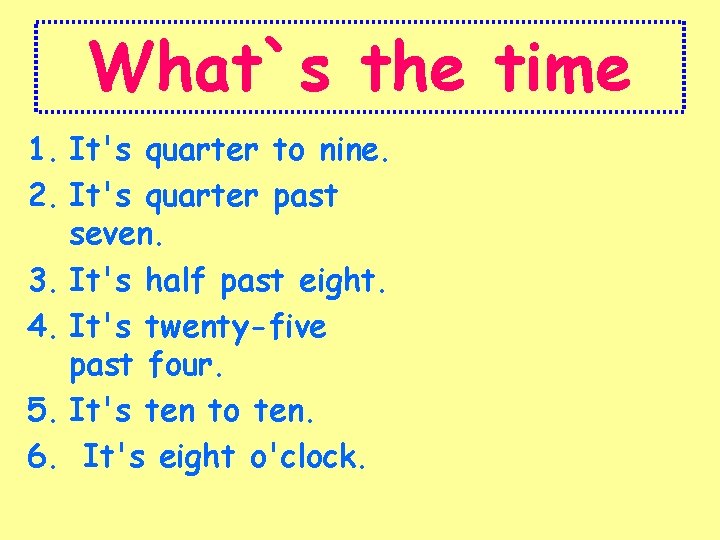 What`s the time

1. It's quarter to nine.
2. It's quarter past seven.
3. It's half past eight.
4. It's twenty-five past four.
5. It's ten to ten.
6. It's eight o'clock.